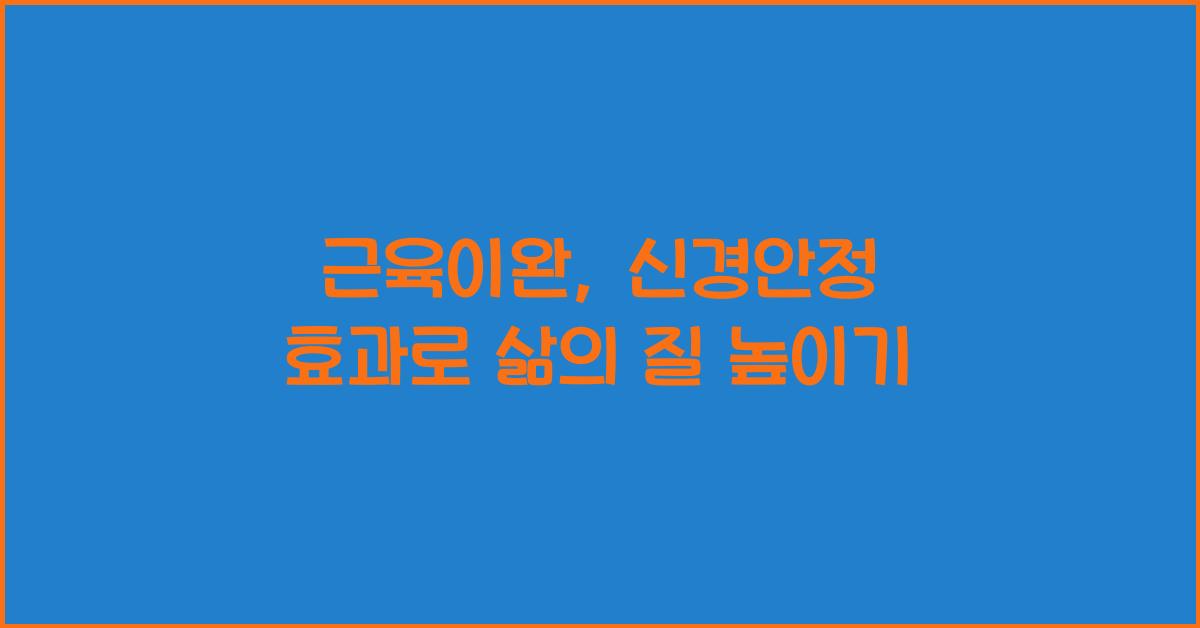 근육이완, 신경안정
효과로 삶의 질 높이기